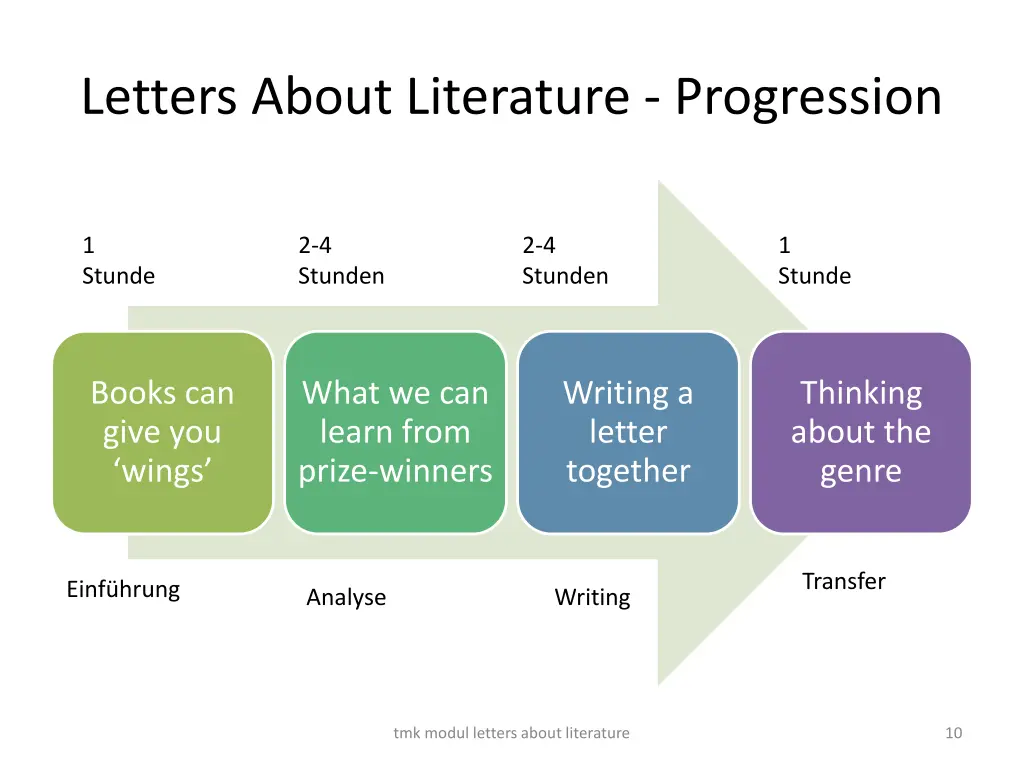 Letters About Literature - Progression

1
Stunde

2-4
Stunden

2-4
Stunden

1
Stunde

Books can give you ‘wings’

What we can learn from prize-winners

Writing a letter together

Thinking about the genre

Einführung

Analyse

Writing

Transfer

tmk modul letters about literature

10